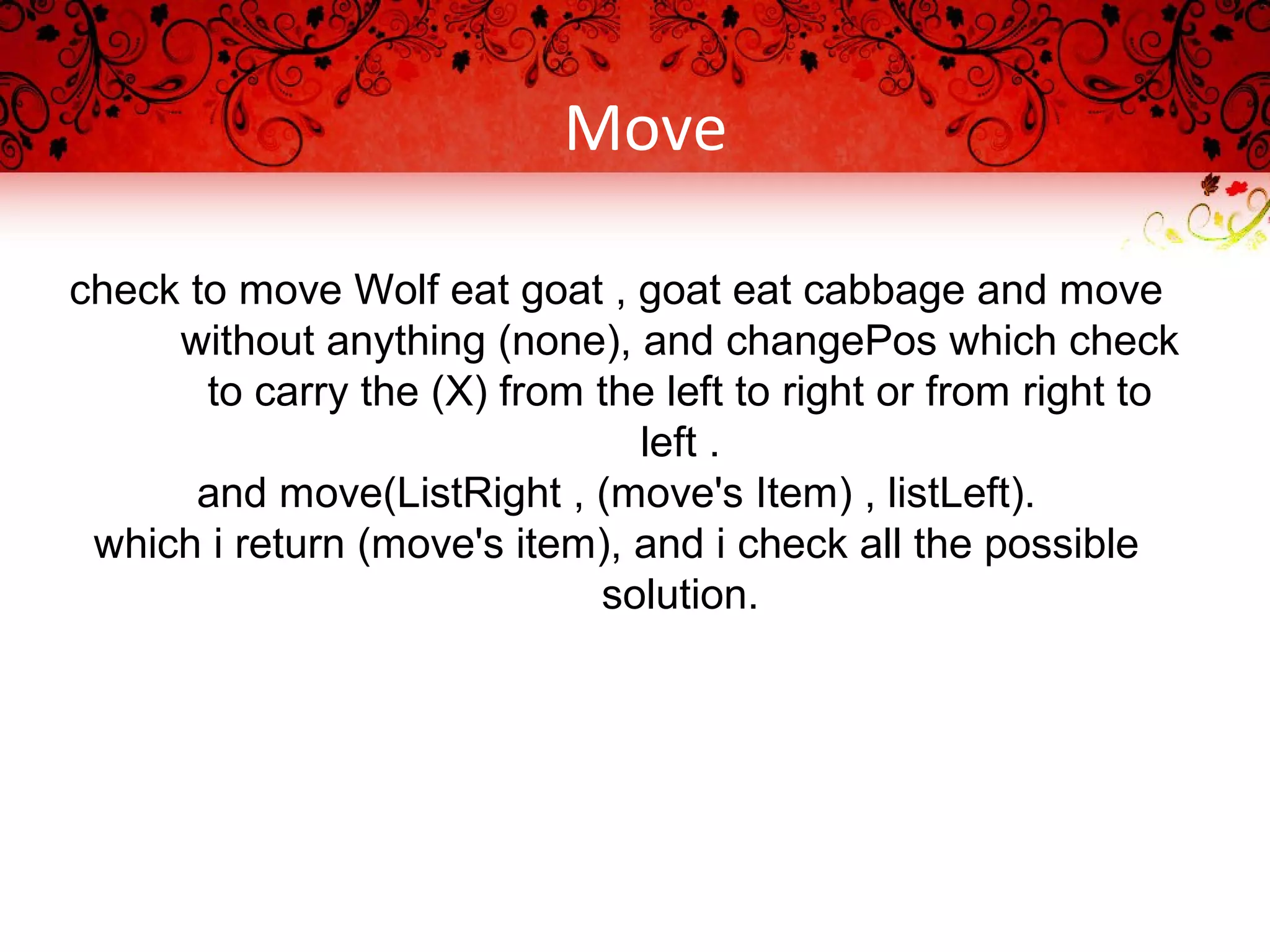 Move

check to move Wolf eat goat , goat eat cabbage and move without anything (none), and changePos which check to carry the (X) from the left to right or from right to left .

and move(ListRight , (move's Item) , listLeft).

which i return (move's item), and i check all the possible solution.